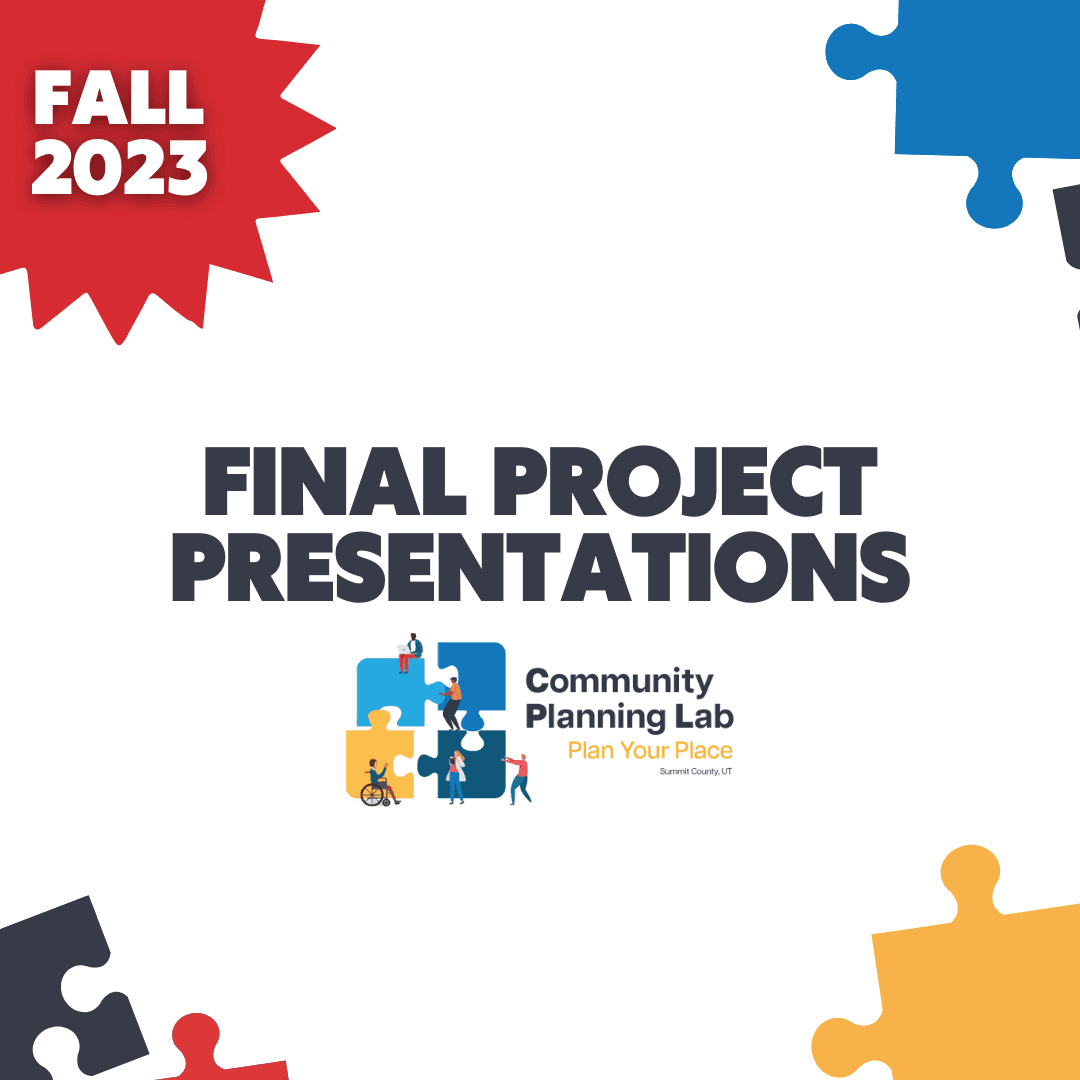 FALL 2023

FINAL PROJECT PRESENTATIONS

Community Planning Lab
Plan Your Place
Summit County, UT